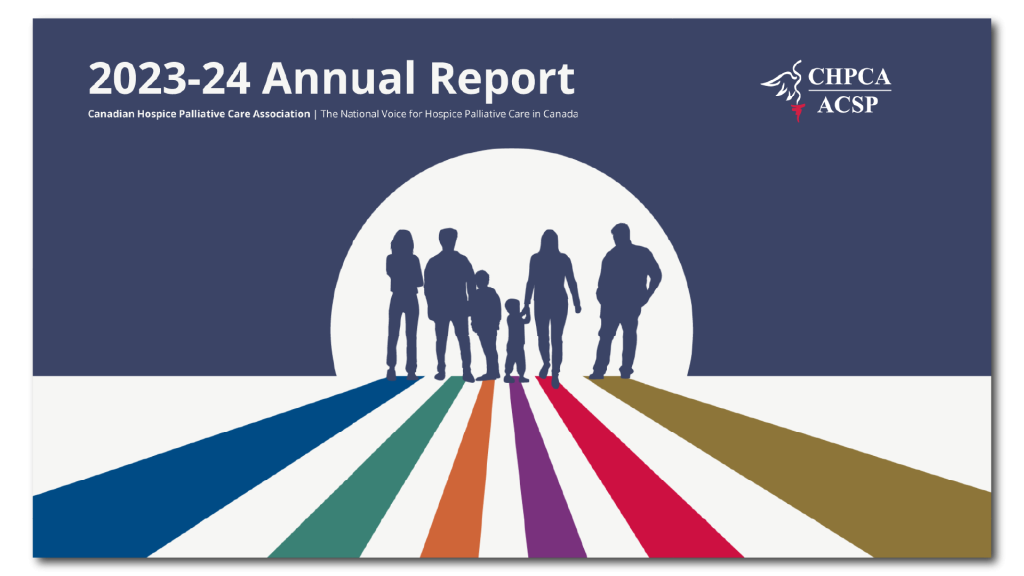 2023-24 Annual Report

Canadian Hospice Palliative Care Association | The National Voice for Hospice Palliative Care in Canada

CHPCA
ACSP